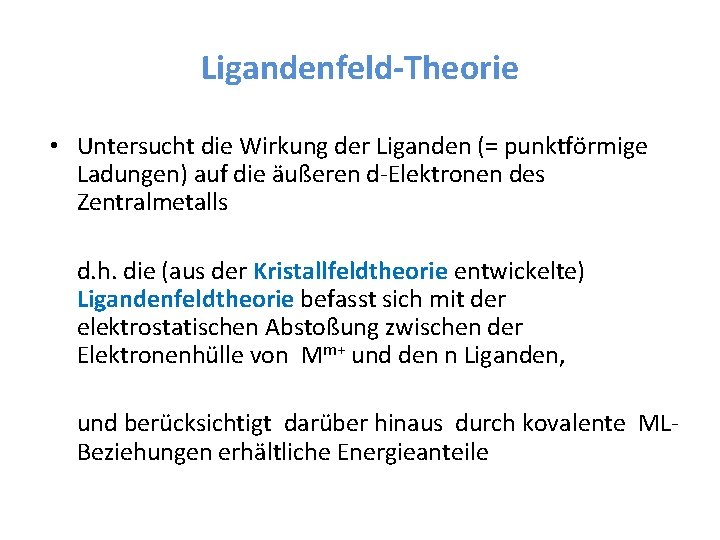 Ligandenfeld-Theorie

• Untersucht die Wirkung der Liganden (= punktförmige Ladungen) auf die äußeren d-Elektronen des Zentralmetalls

d.h. die (aus der Kristallfeldtheorie entwickelte) Ligandenfeldtheorie befasst sich mit der elektrostatischen Abstoßung zwischen der Elektronenhülle von $M^{m+}$ und den n Liganden,

und berücksichtigt darüber hinaus durch kovalente ML-Beziehungen erhältliche Energieanteile